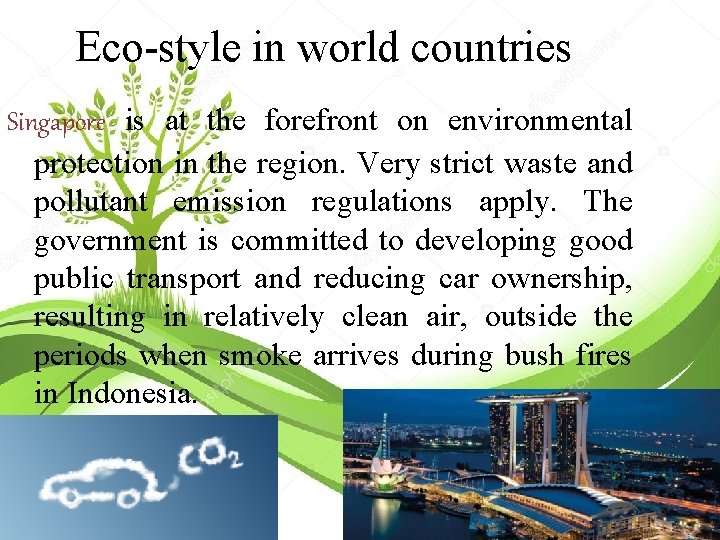 Eco-style in world countries

Singapore is at the forefront on environmental protection in the region. Very strict waste and pollutant emission regulations apply. The government is committed to developing good public transport and reducing car ownership, resulting in relatively clean air, outside the periods when smoke arrives during bush fires in Indonesia.

$CO_2$